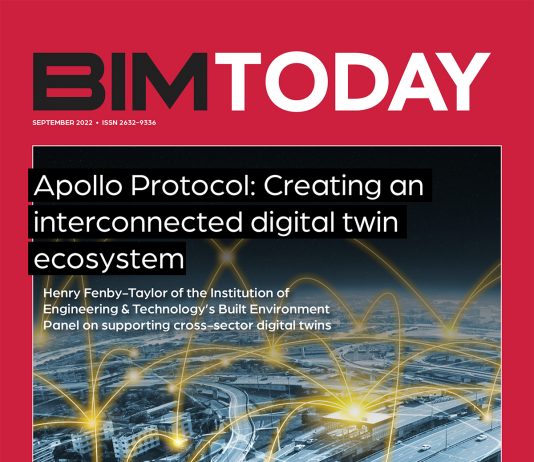 BIMTODAY

SEPTEMBER 2022 • ISSN 2632-9336

Apollo Protocol: Creating an interconnected digital twin ecosystem

Henry Fenby-Taylor of the Institution of Engineering & Technology's Built Environment Panel on supporting cross-sector digital twins